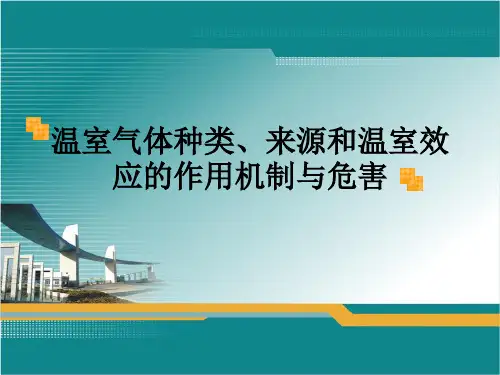 温室气体种类、来源和温室效应的作用机制与危害